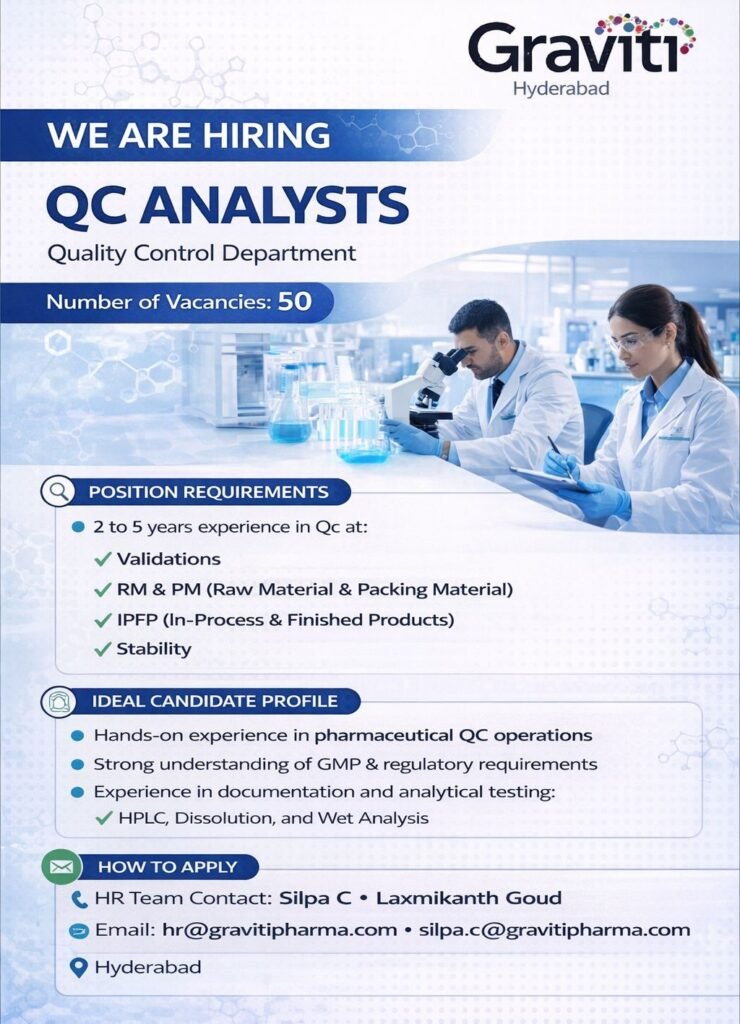 Graviti
Hyderabad

WE ARE HIRING

QC ANALYSTS

Quality Control Department

Number of Vacancies: 50

POSITION REQUIREMENTS

• 2 to 5 years experience in Qc at:
✓ Validations
✓ RM & PM (Raw Material & Packing Material)
✓ IPFP (In-Process & Finished Products)
✓ Stability

IDEAL CANDIDATE PROFILE

• Hands-on experience in pharmaceutical QC operations
• Strong understanding of GMP & regulatory requirements
• Experience in documentation and analytical testing:
✓ HPLC, Dissolution, and Wet Analysis

HOW TO APPLY

HR Team Contact: Silpa C • Laxmikanth Goud

Email: hr@gravitipharma.com • silpa.c@gravitipharma.com

Hyderabad